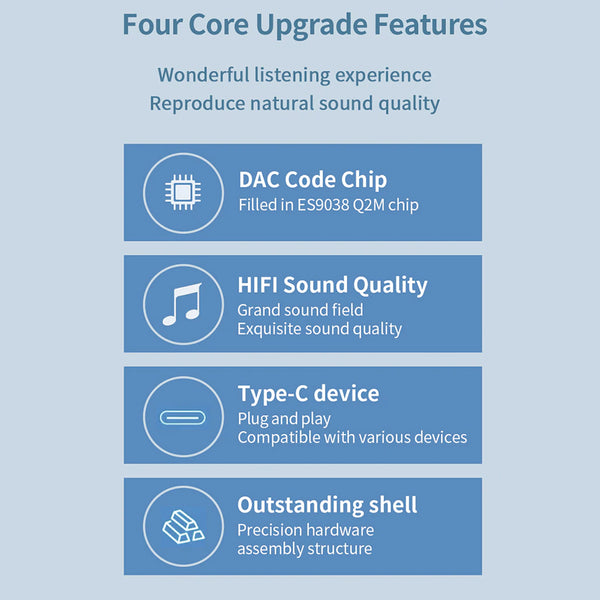 Four Core Upgrade Features

Wonderful listening experience
Reproduce natural sound quality

DAC Code Chip
Filled in ES9038 Q2M chip

HIFI Sound Quality
Grand sound field
Exquisite sound quality

Type-C device
Plug and play
Compatible with various devices

Outstanding shell
Precision hardware
assembly structure